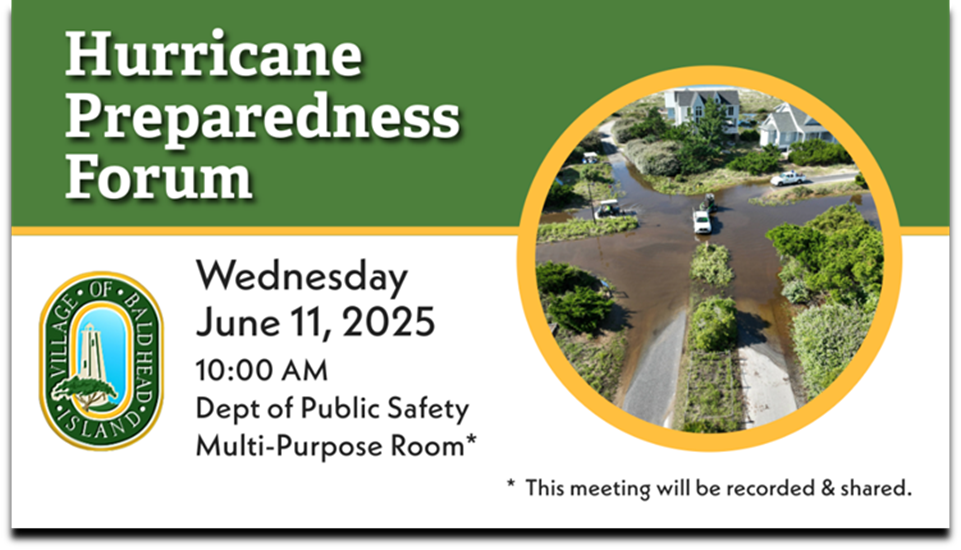 Hurricane Preparedness Forum

VILLAGE OF BALD HEAD ISLAND

Wednesday
June 11, 2025
10:00 AM
Dept of Public Safety
Multi-Purpose Room*

* This meeting will be recorded & shared.